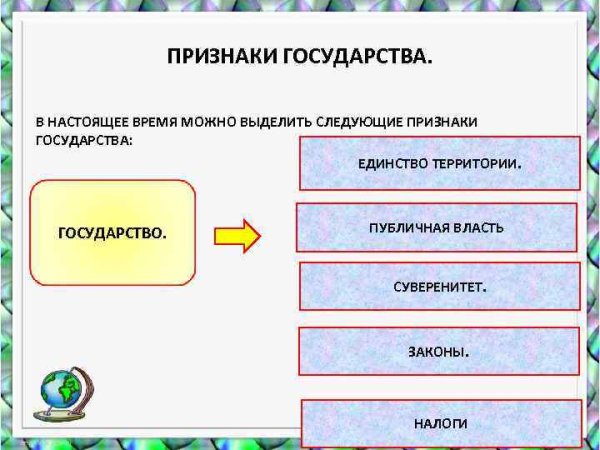 ПРИЗНАКИ ГОСУДАРСТВА.

В НАСТОЯЩЕЕ ВРЕМЯ МОЖНО ВЫДЕЛИТЬ СЛЕДУЮЩИЕ ПРИЗНАКИ ГОСУДАРСТВА:

ГОСУДАРСТВО.

ЕДИНСТВО ТЕРРИТОРИИ.

ПУБЛИЧНАЯ ВЛАСТЬ

СУВЕРЕНИТЕТ.

ЗАКОНЫ.

НАЛОГИ